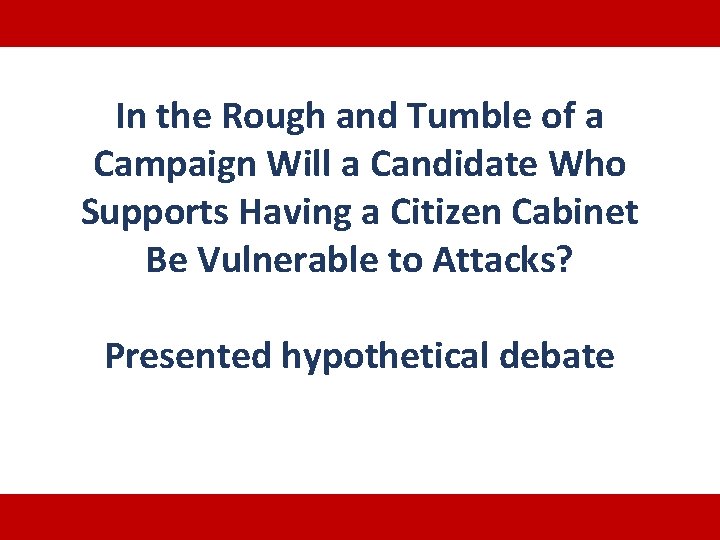 In the Rough and Tumble of a Campaign Will a Candidate Who Supports Having a Citizen Cabinet Be Vulnerable to Attacks?

Presented hypothetical debate